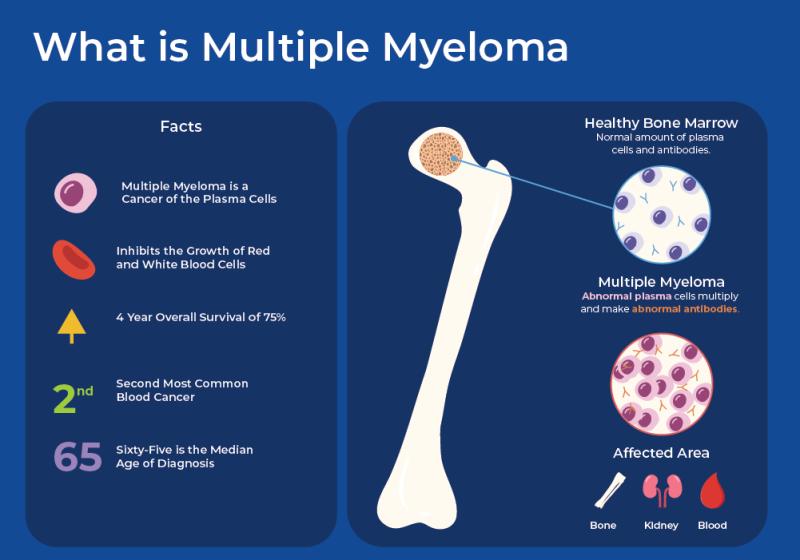 What is Multiple Myeloma

Facts

Multiple Myeloma is a Cancer of the Plasma Cells

Inhibits the Growth of Red and White Blood Cells

4 Year Overall Survival of 75%

2nd Second Most Common Blood Cancer

65 Sixty-Five is the Median Age of Diagnosis

Healthy Bone Marrow
Normal amount of plasma cells and antibodies.

Multiple Myeloma
Abnormal plasma cells multiply and make abnormal antibodies.

Affected Area

Bone Kidney Blood